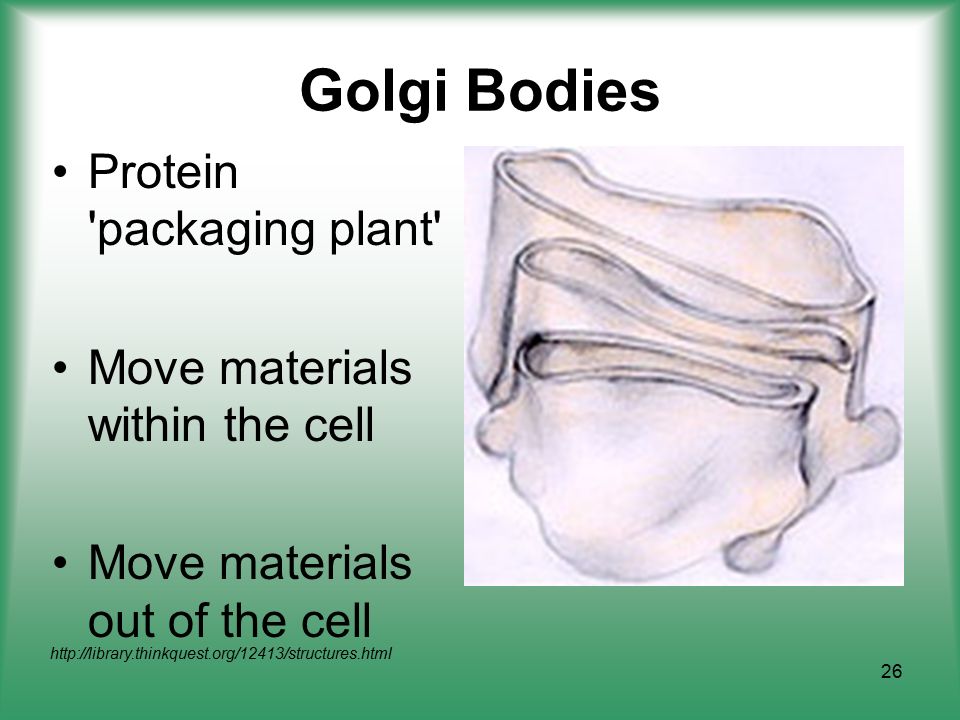 Golgi Bodies

• Protein 'packaging plant'

• Move materials within the cell

• Move materials out of the cell

http://library.thinkquest.org/12413/structures.html

26